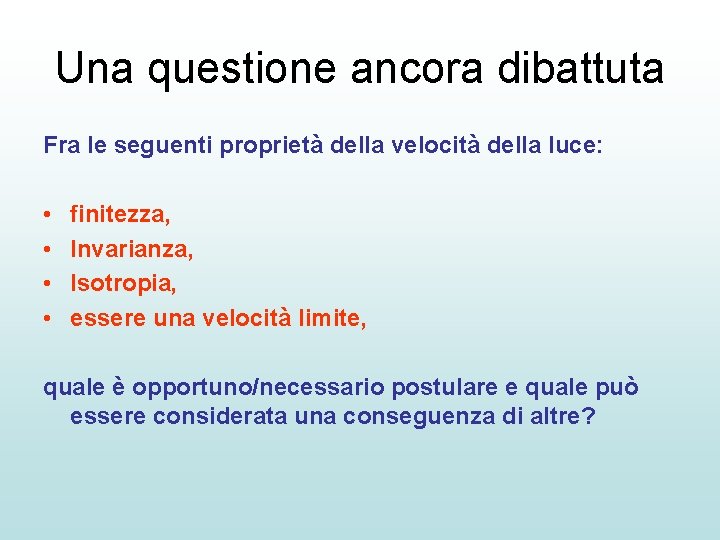 Una questione ancora dibattuta

Fra le seguenti proprietà della velocità della luce:

• finitezza,
• Invarianza,
• Isotropia,
• essere una velocità limite,

quale è opportuno/necessario postulare e quale può essere considerata una conseguenza di altre?